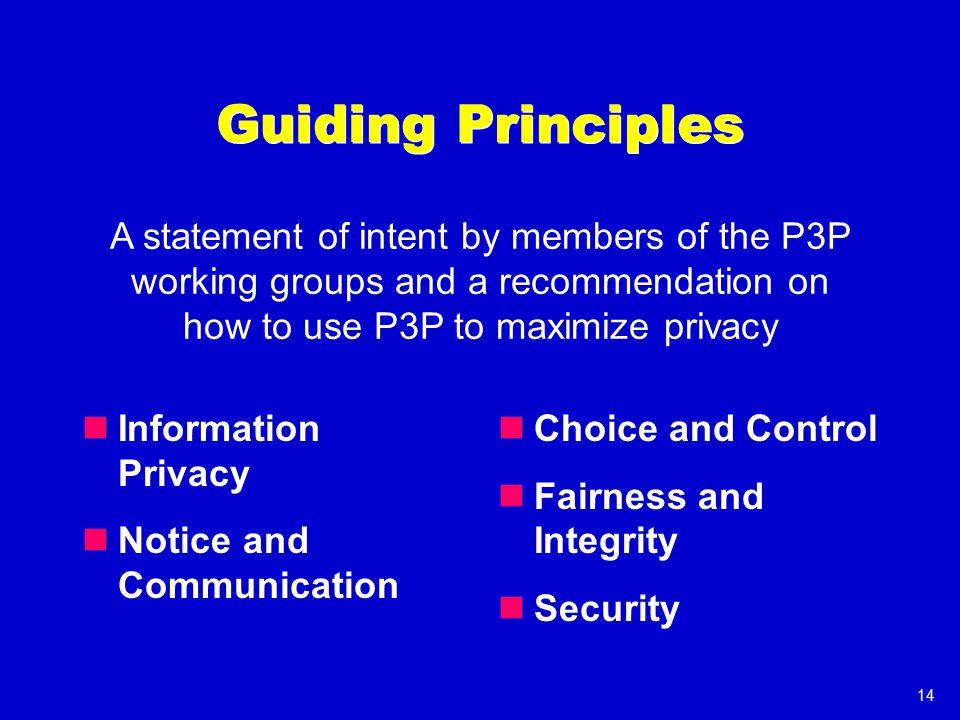 Guiding Principles

A statement of intent by members of the P3P working groups and a recommendation on how to use P3P to maximize privacy

- Information Privacy
- Notice and Communication

- Choice and Control
- Fairness and Integrity
- Security

14